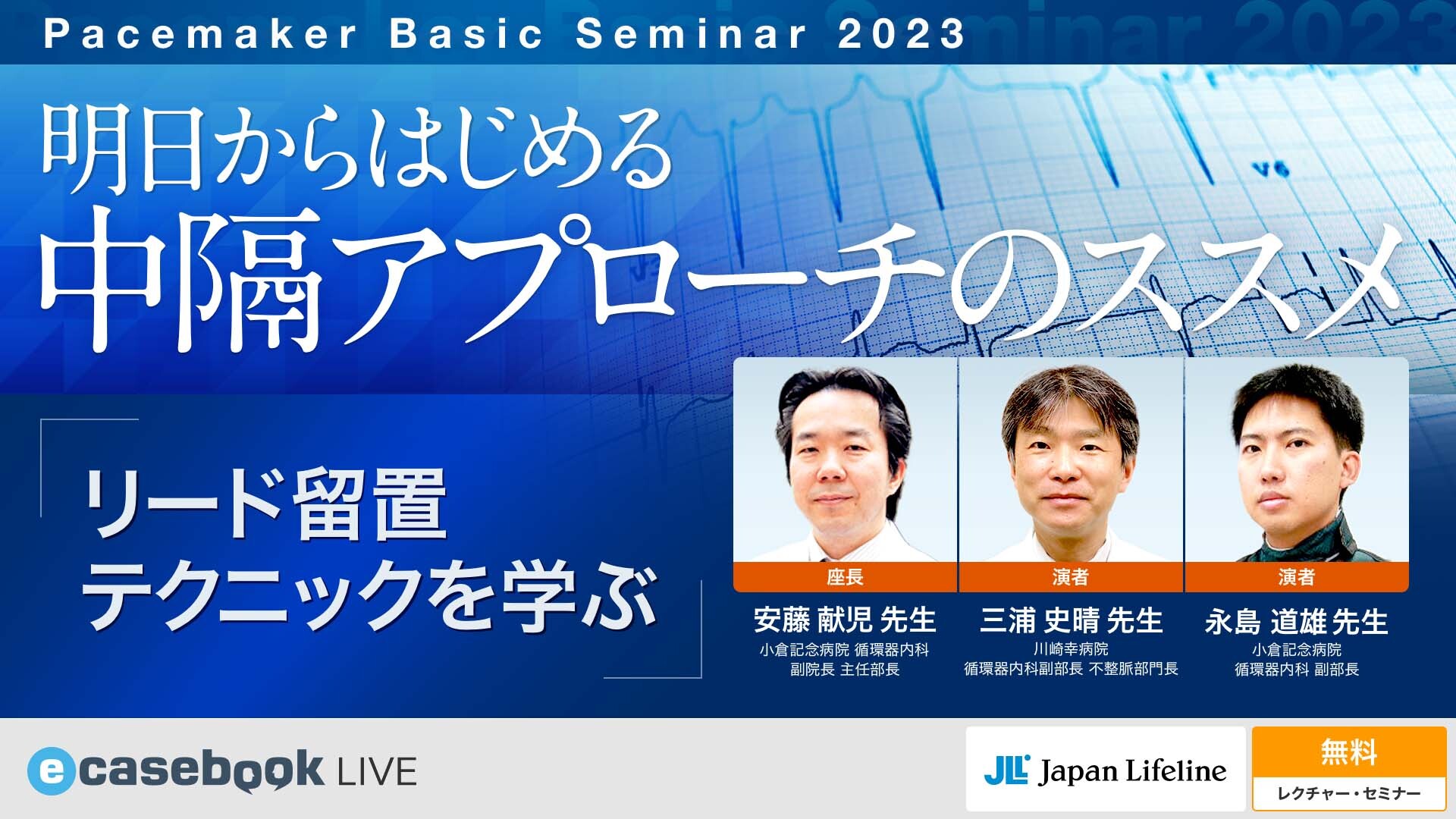 Pacemaker Basic Seminar 2023

明日からはじめる
中隔アプローチのススメ

リード留置
テクニックを学ぶ

座長
安藤 献児 先生
小倉記念病院 循環器内科
副院長 主任部長

演者
三浦 史晴 先生
川崎幸病院
循環器内科副部長 不整脈部門長

演者
永島 道雄 先生
小倉記念病院
循環器内科 副部長

ecasebook LIVE

JLL Japan Lifeline

無料
レクチャー・セミナー